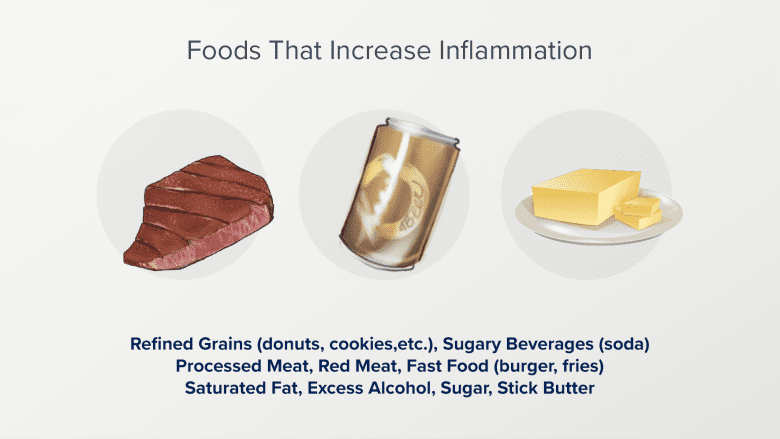 Foods That Increase Inflammation

Refined Grains (donuts, cookies,etc.), Sugary Beverages (soda)
Processed Meat, Red Meat, Fast Food (burger, fries)
Saturated Fat, Excess Alcohol, Sugar, Stick Butter